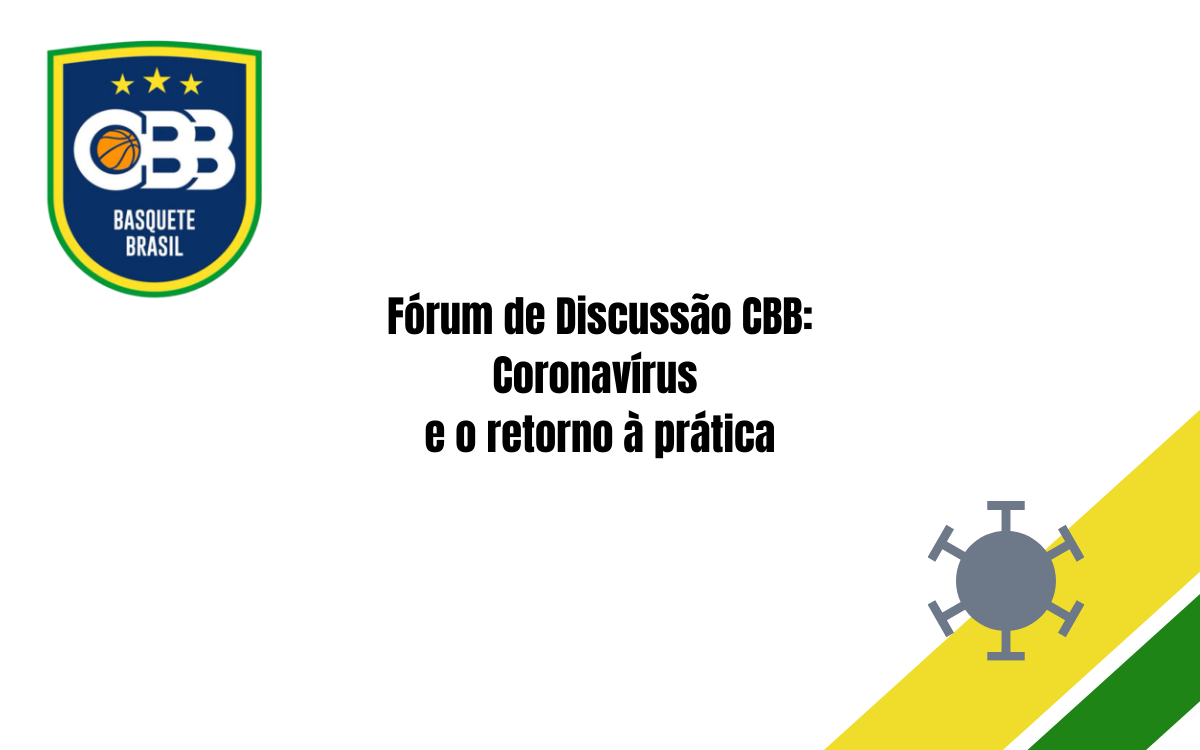 CBB
BASQUETE
BRASIL

Fórum de Discussão CBB:
Coronavírus
e o retorno à prática